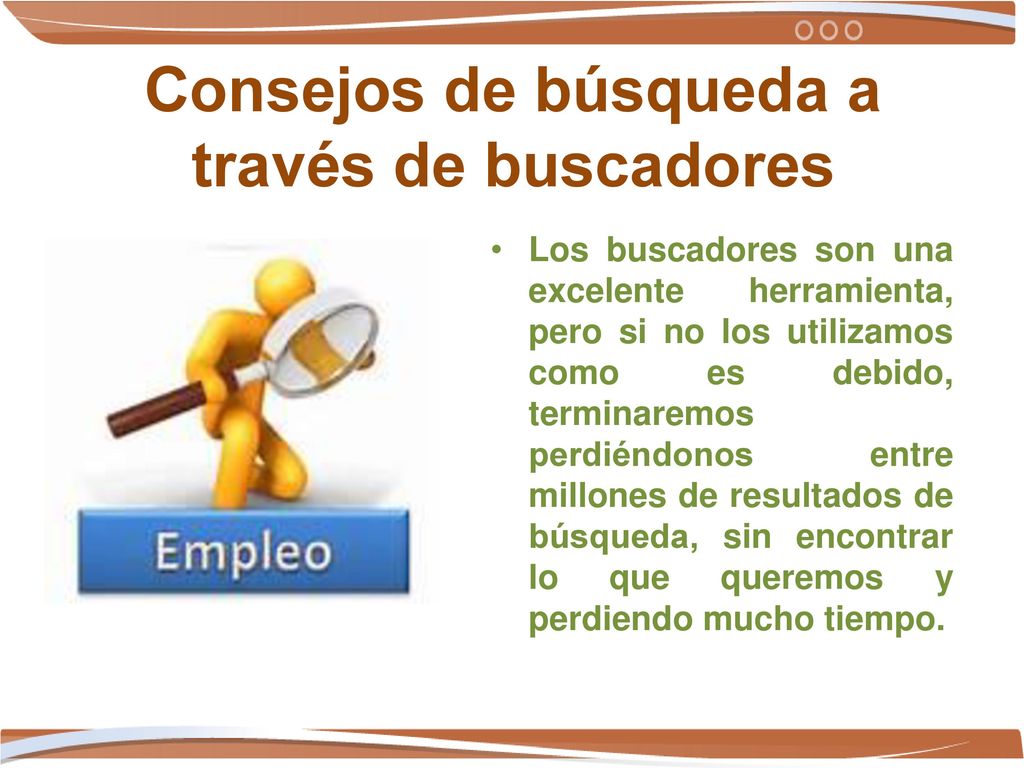 Consejos de búsqueda a través de buscadores

Empleo

• Los buscadores son una excelente herramienta, pero si no los utilizamos como es debido, terminaremos perdiéndonos entre millones de resultados de búsqueda, sin encontrar lo que queremos y perdiendo mucho tiempo.